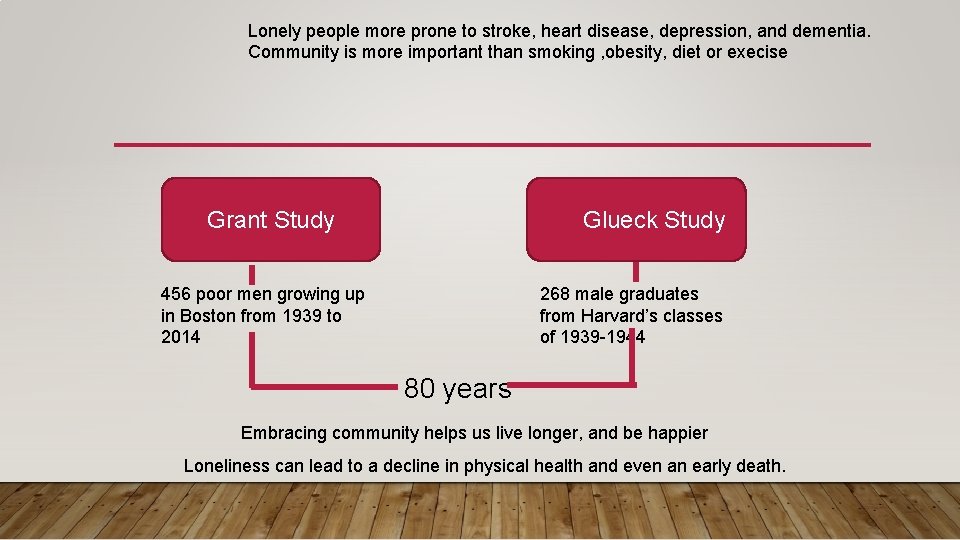 Lonely people more prone to stroke, heart disease, depression, and dementia. Community is more important than smoking ,obesity, diet or execise

Grant Study

Glueck Study

456 poor men growing up in Boston from 1939 to 2014

268 male graduates from Harvard's classes of 1939-1944

80 years

Embracing community helps us live longer, and be happier

Loneliness can lead to a decline in physical health and even an early death.